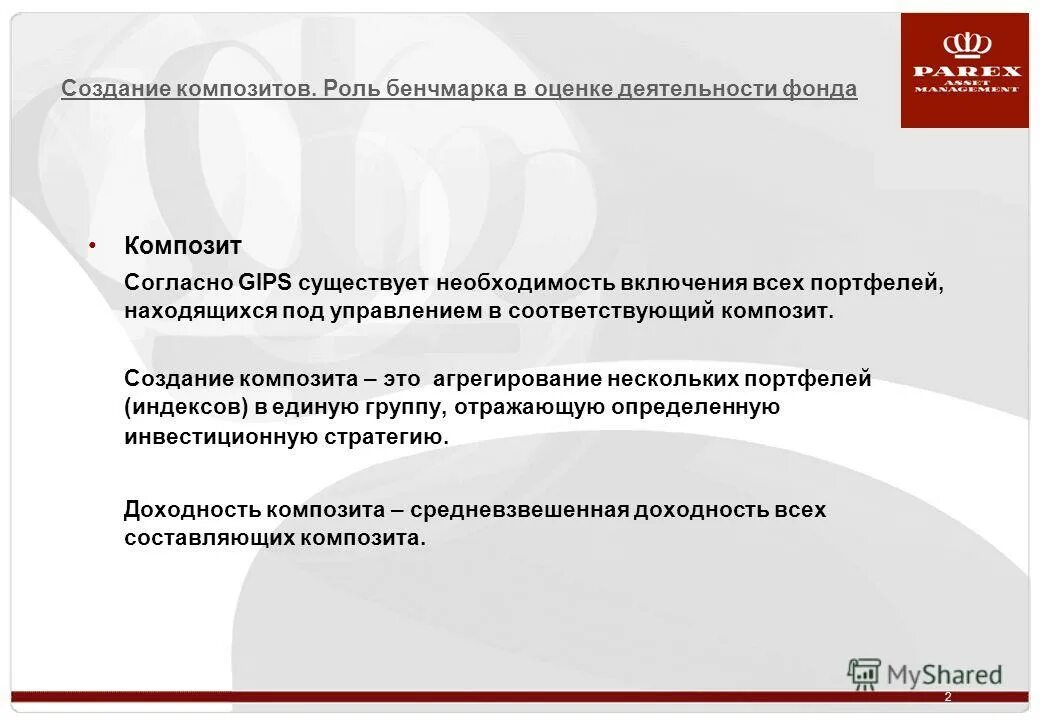 Создание композитов. Роль бенчмарка в оценке деятельности фонда

PAREX
ASSET MANAGEMENT

• Композит

Согласно GIPS существует необходимость включения всех портфелей, находящихся под управлением в соответствующий композит.

Создание композита – это агрегирование нескольких портфелей (индексов) в единую группу, отражающую определенную инвестиционную стратегию.

Доходность композита – средневзвешенная доходность всех составляющих композита.

MyShared

2